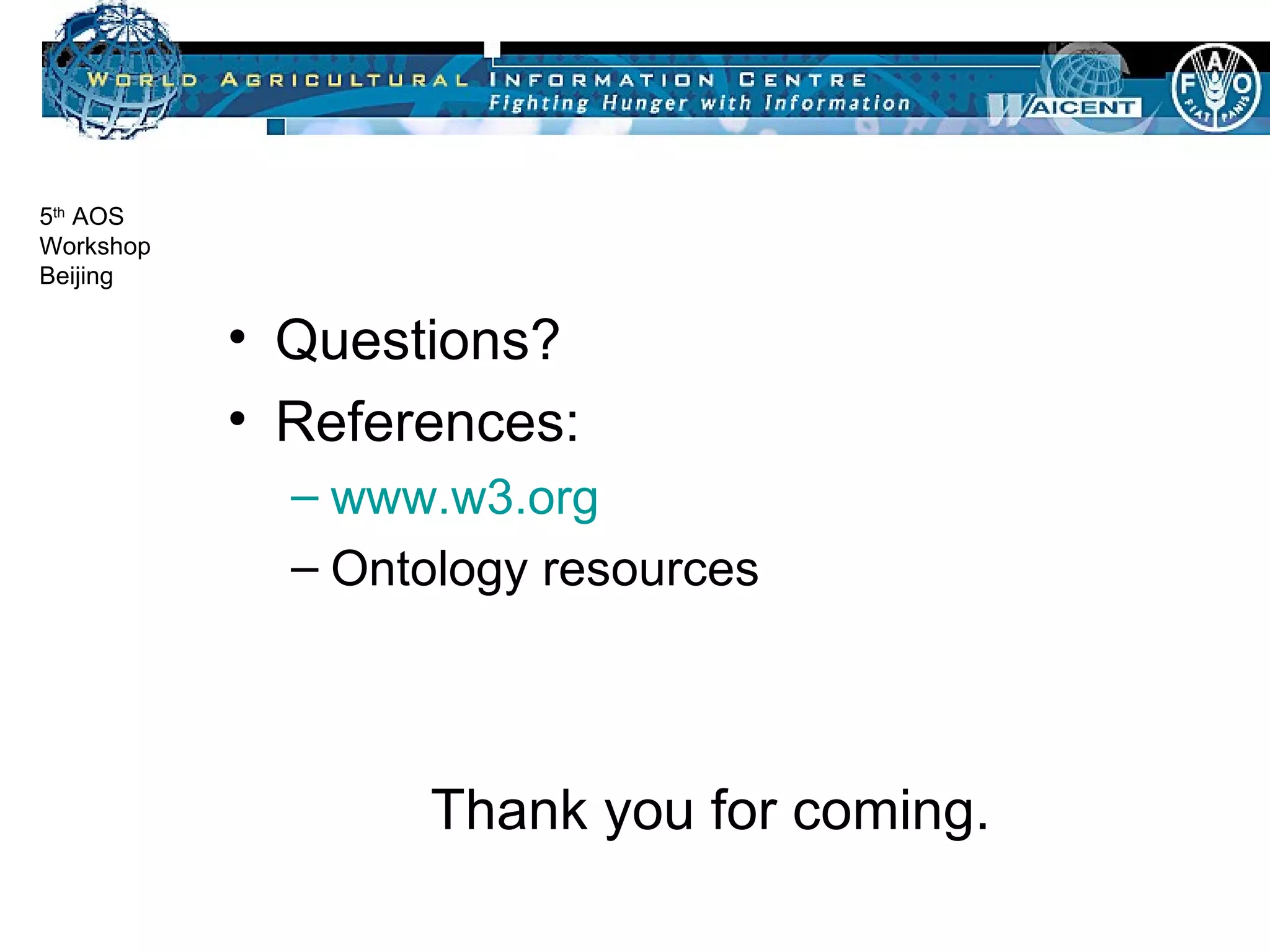 WORLD AGRICULTURAL INFORMATION CENTRE
Fighting Hunger with Information
WAICENT
FAO
FIAT PANIS

5th AOS Workshop Beijing

• Questions?
• References:
– www.w3.org
– Ontology resources

Thank you for coming.